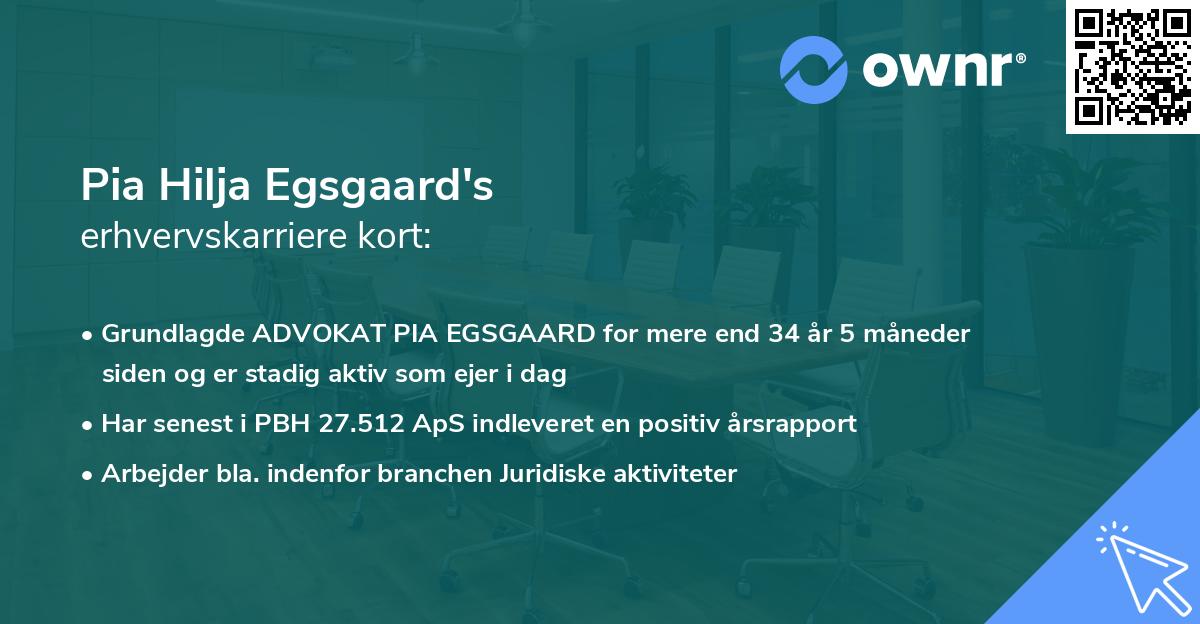 ownr®

Pia Hilja Egsgaard's
erhvervskarriere kort:

• Grundlagde ADVOKAT PIA EGSGAARD for mere end 34 år 5 måneder siden og er stadig aktiv som ejer i dag
• Har senest i PBH 27.512 ApS indleveret en positiv årsrapport
• Arbejder bla. indenfor branchen Juridiske aktiviteter